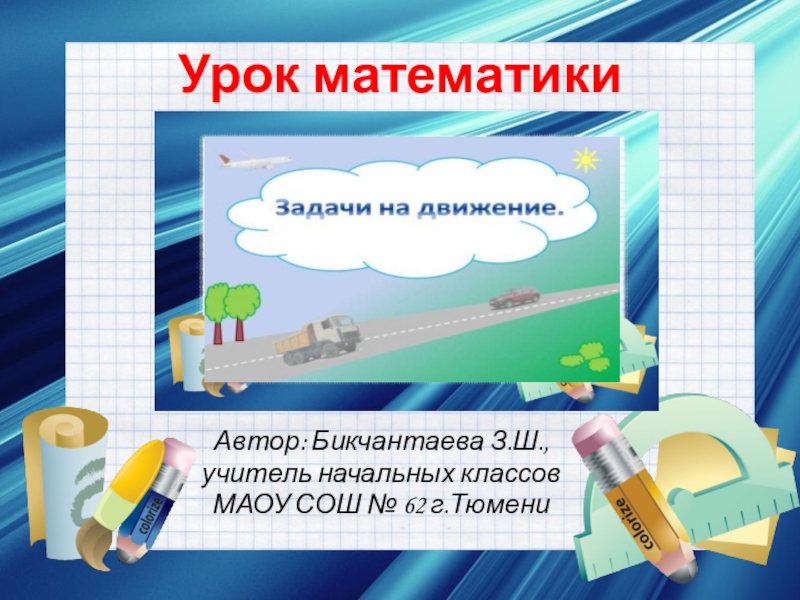 Урок математики

Задачи на движение.

Автор: Бикчантаева З.Ш., учитель начальных классов МАОУ СОШ № 62 г.Тюмени

colorize

colorize